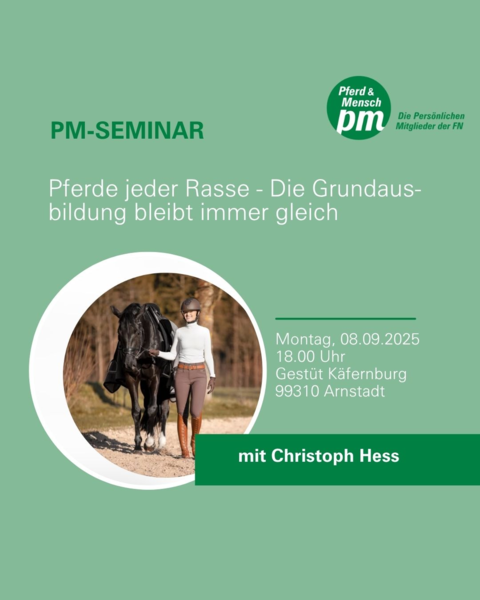 Pferd & Mensch pm
Die Persönlichen Mitglieder der FN

PM-SEMINAR

Pferde jeder Rasse - Die Grundausbildung bleibt immer gleich

Montag, 08.09.2025
18.00 Uhr
Gestüt Käfernburg
99310 Arnstadt

mit Christoph Hess